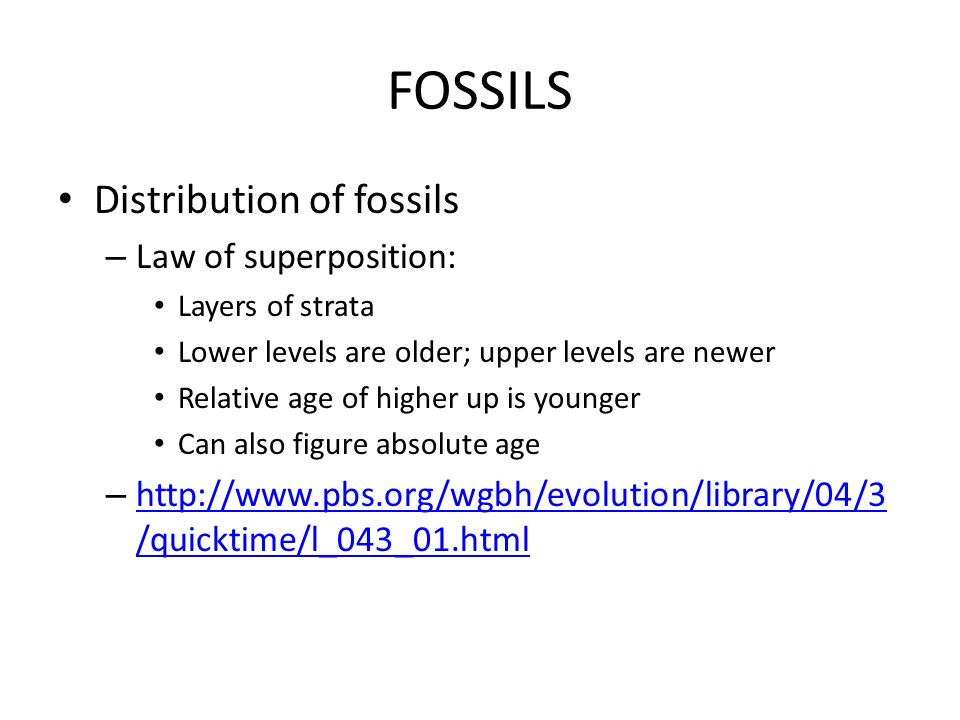 FOSSILS

• Distribution of fossils

– Law of superposition:

• Layers of strata

• Lower levels are older; upper levels are newer

• Relative age of higher up is younger

• Can also figure absolute age

– http://www.pbs.org/wgbh/evolution/library/04/3/quicktime/l_043_01.html